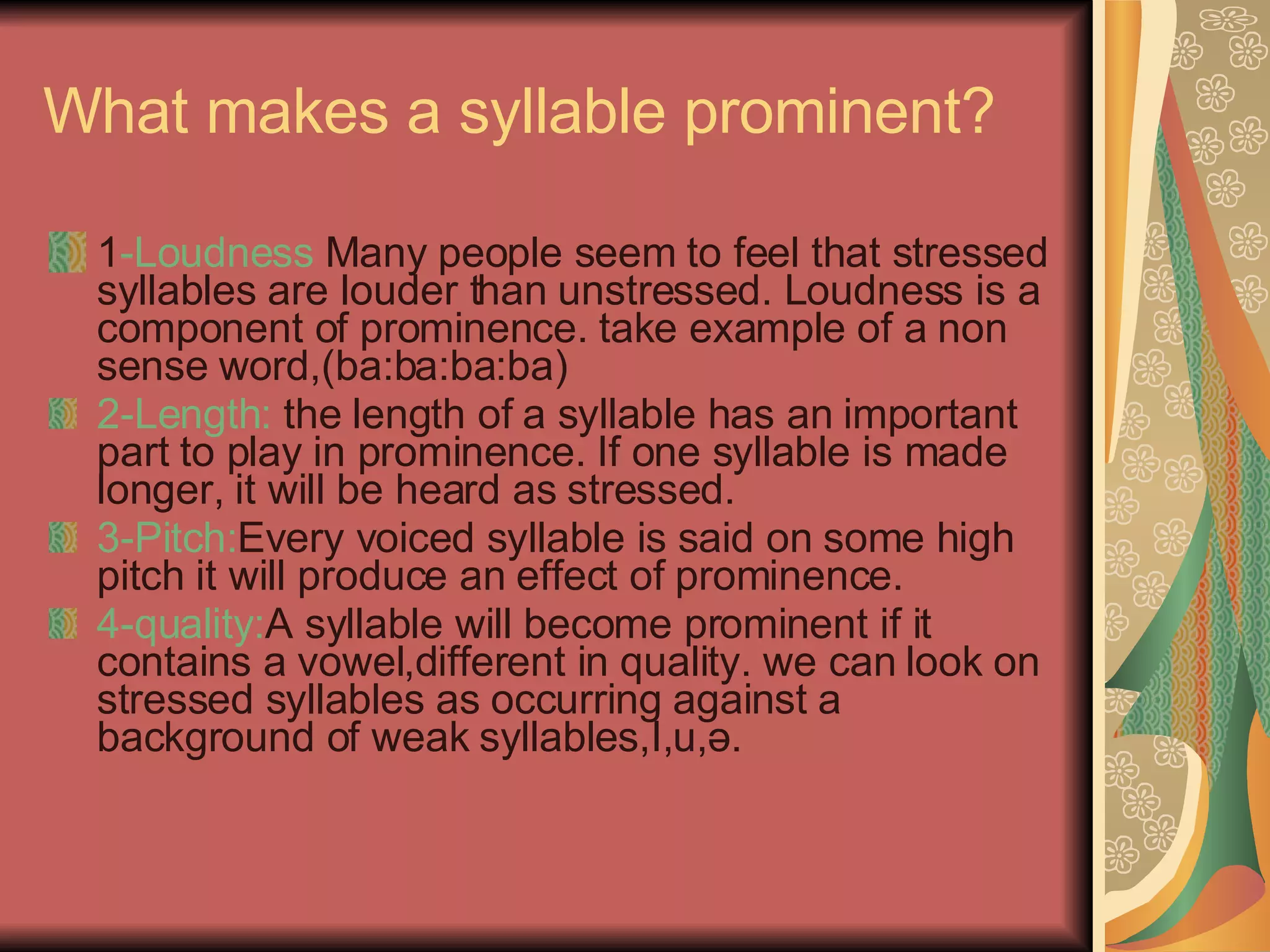 What makes a syllable prominent?

1-Loudness Many people seem to feel that stressed syllables are louder than unstressed. Loudness is a component of prominence. take example of a non sense word,(ba:ba:ba:ba)

2-Length: the length of a syllable has an important part to play in prominence. If one syllable is made longer, it will be heard as stressed.

3-Pitch:Every voiced syllable is said on some high pitch it will produce an effect of prominence.

4-quality:A syllable will become prominent if it contains a vowel,different in quality. we can look on stressed syllables as occurring against a background of weak syllables,I,u,ə.